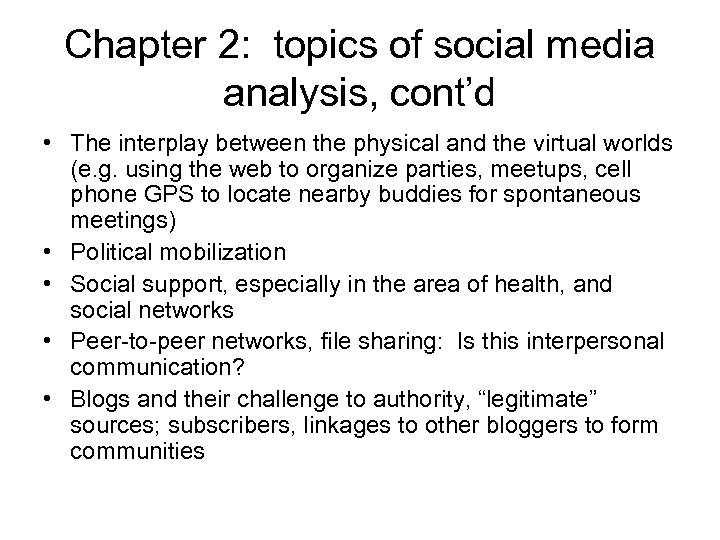 Chapter 2: topics of social media analysis, cont’d

• The interplay between the physical and the virtual worlds (e.g. using the web to organize parties, meetups, cell phone GPS to locate nearby buddies for spontaneous meetings)
• Political mobilization
• Social support, especially in the area of health, and social networks
• Peer-to-peer networks, file sharing: Is this interpersonal communication?
• Blogs and their challenge to authority, “legitimate” sources; subscribers, linkages to other bloggers to form communities